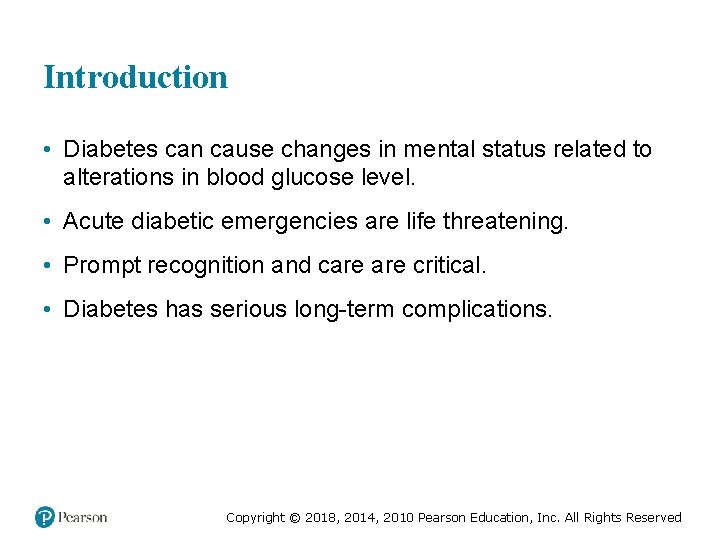 Introduction

• Diabetes can cause changes in mental status related to alterations in blood glucose level.

• Acute diabetic emergencies are life threatening.

• Prompt recognition and care are critical.

• Diabetes has serious long-term complications.

Pearson

Copyright © 2018, 2014, 2010 Pearson Education, Inc. All Rights Reserved